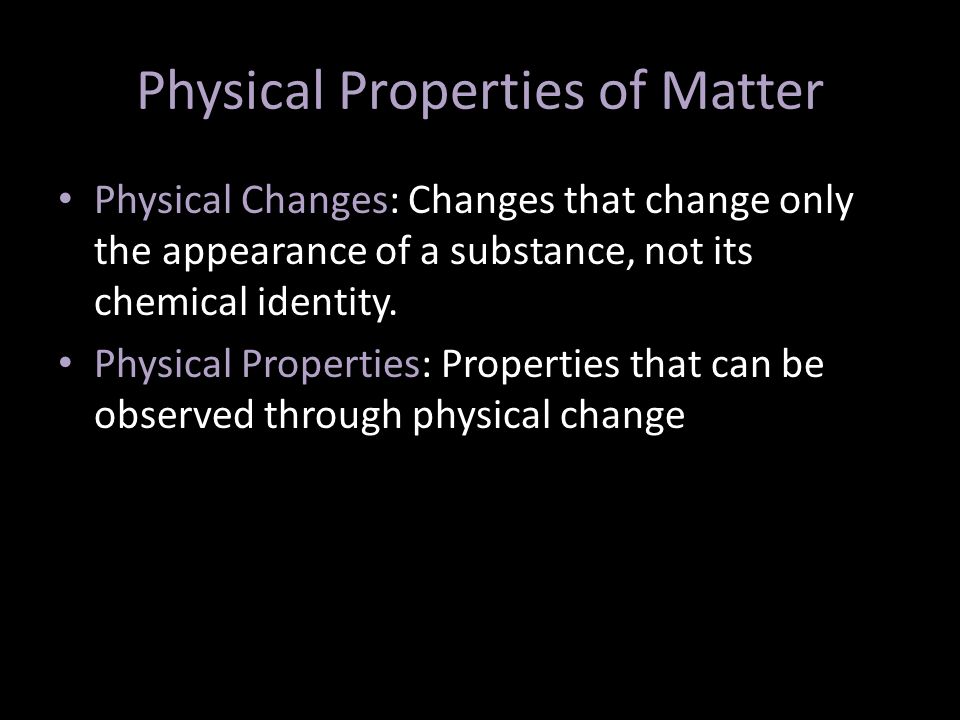 Physical Properties of Matter

• Physical Changes: Changes that change only the appearance of a substance, not its chemical identity.

• Physical Properties: Properties that can be observed through physical change